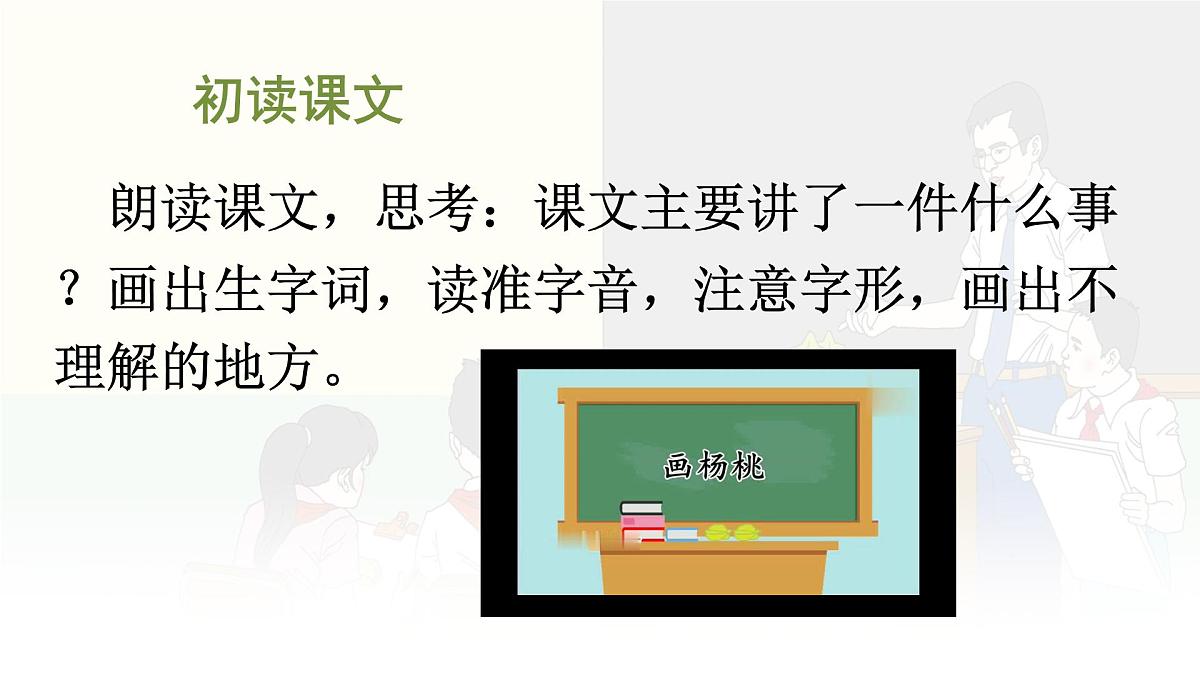 初读课文

朗读课文，思考：课文主要讲了一件什么事？画出生字词，读准字音，注意字形，画出不理解的地方。

画杨桃